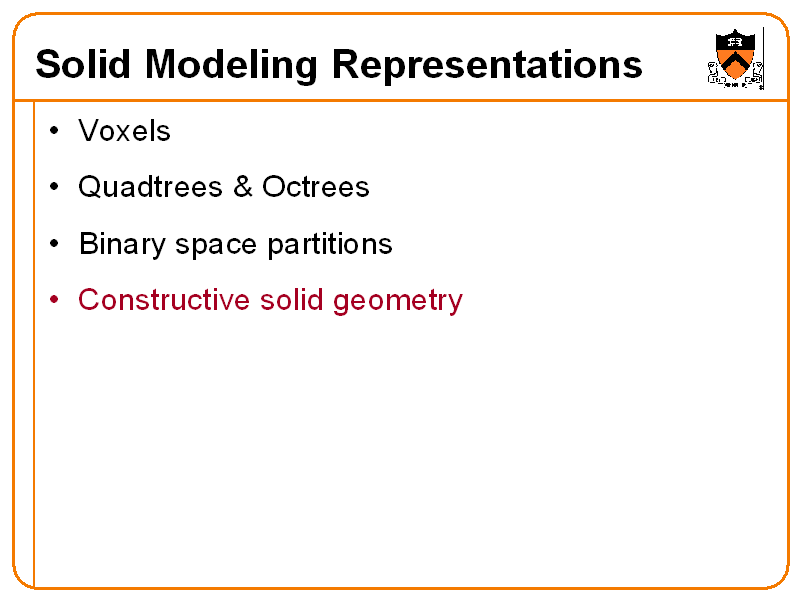 Solid Modeling Representations

• Voxels
• Quadtrees & Octrees
• Binary space partitions
• Constructive solid geometry